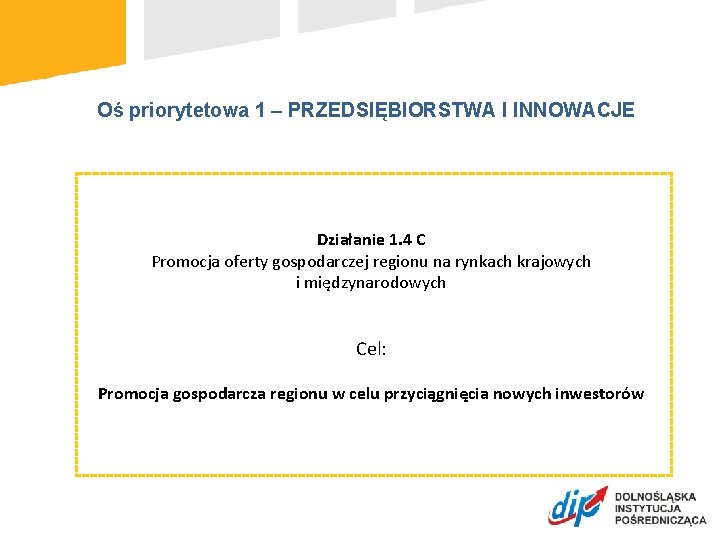 Oś priorytetowa 1 – PRZEDSIĘBIORSTWA I INNOWACJE

Działanie 1.4 C
Promocja oferty gospodarczej regionu na rynkach krajowych i międzynarodowych

Cel:

Promocja gospodarcza regionu w celu przyciągnięcia nowych inwestorów

dip
DOLNOŚLĄSKA
INSTYTUCJA
POŚREDNICZĄCA